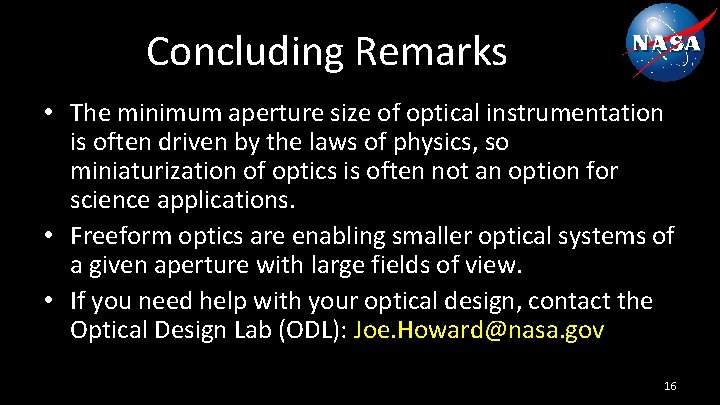 Concluding Remarks

NASA

• The minimum aperture size of optical instrumentation is often driven by the laws of physics, so miniaturization of optics is often not an option for science applications.
• Freeform optics are enabling smaller optical systems of a given aperture with large fields of view.
• If you need help with your optical design, contact the Optical Design Lab (ODL): Joe.Howard@nasa.gov

16